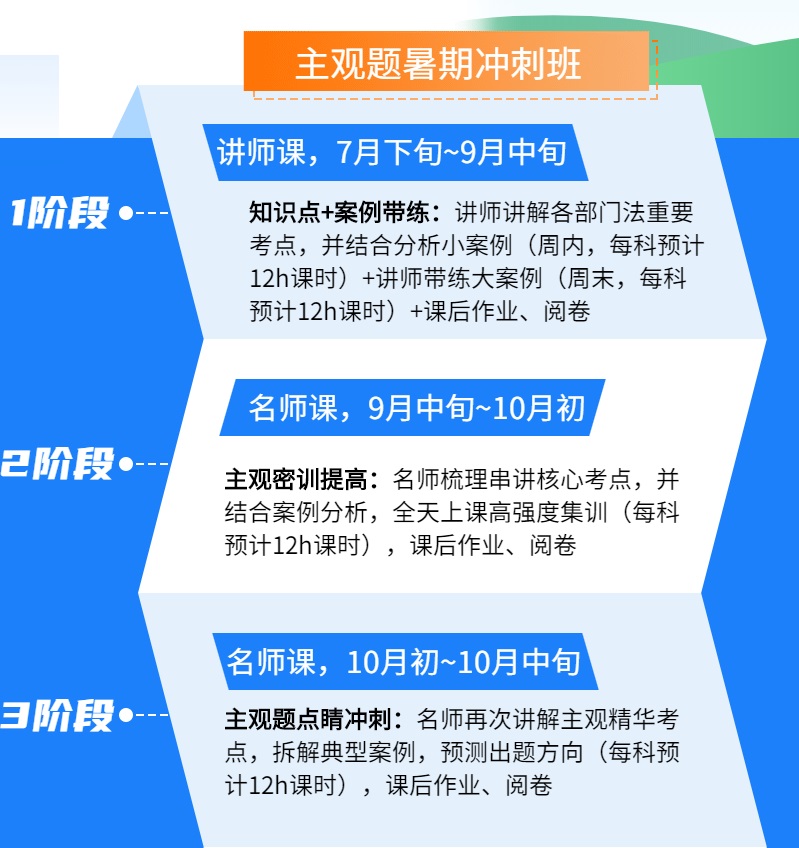 主观题暑期冲刺班

1阶段

讲师课，7月下旬~9月中旬

知识点+案例带练：讲师讲解各部门法重要考点，并结合分析小案例（周内，每科预计12h课时）+讲师带练大案例（周末，每科预计12h课时）+课后作业、阅卷

2阶段

名师课，9月中旬~10月初

主观密训提高：名师梳理串讲核心考点，并结合案例分析，全天上课高强度集训（每科预计12h课时），课后作业、阅卷

3阶段

名师课，10月初~10月中旬

主观题点睛冲刺：名师再次讲解主观精华考点，拆解典型案例，预测出题方向（每科预计12h课时），课后作业、阅卷